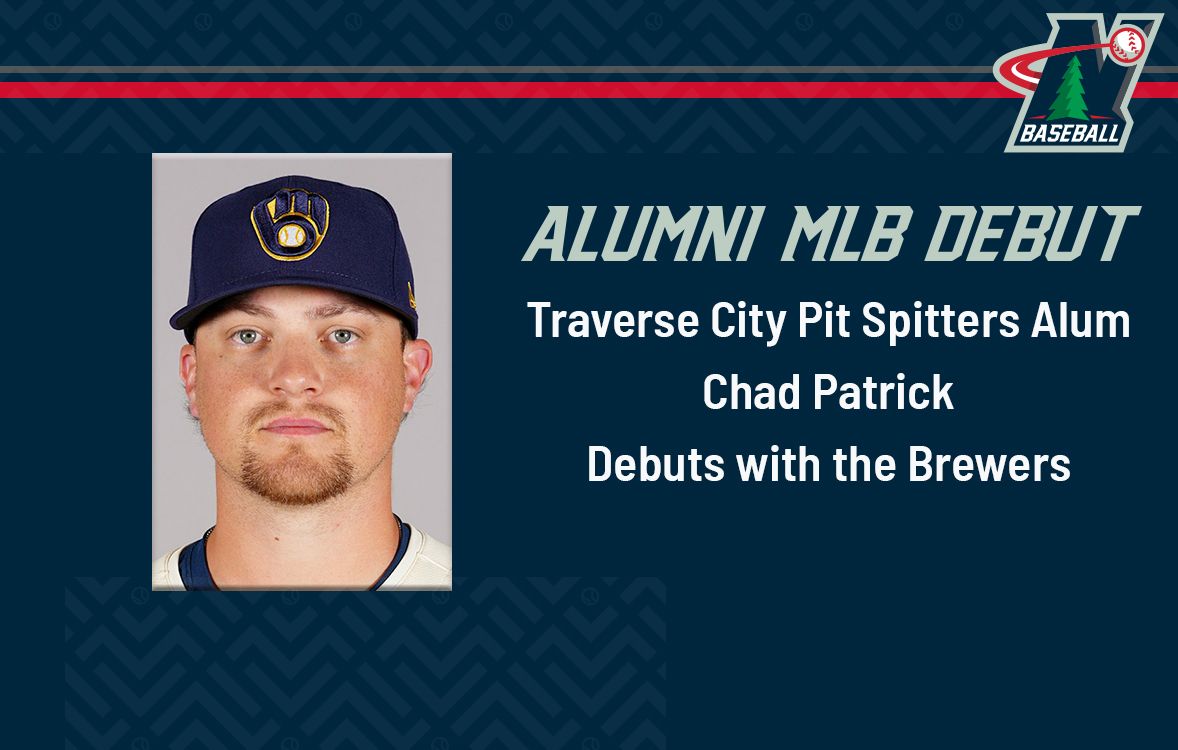 BASEBALL

ALUMNI MLB DEBUT

Traverse City Pit Spitters Alum

Chad Patrick

Debuts with the Brewers